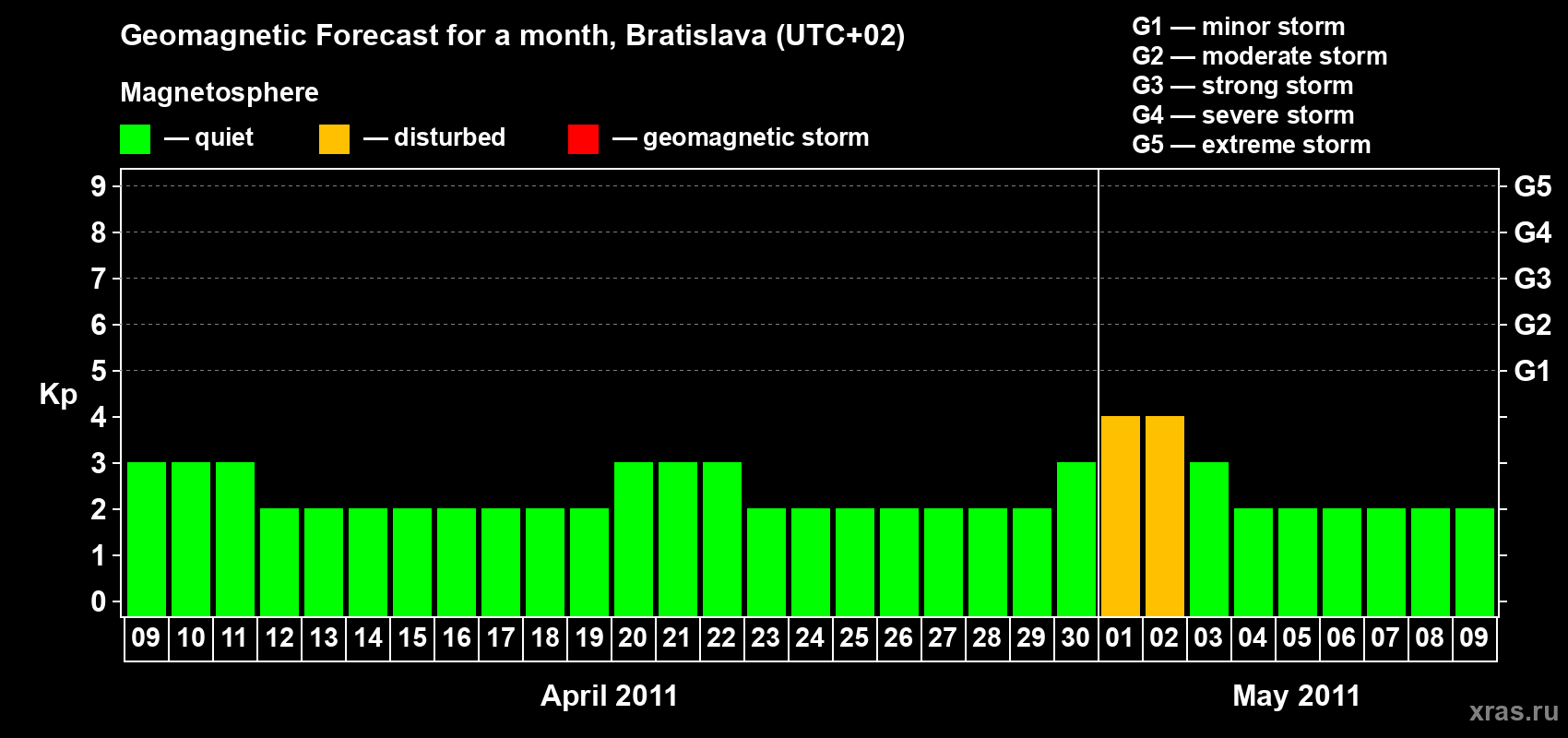 Geomagnetic Forecast for a month, Bratislava (UTC+02)

Magnetosphere

— quiet — disturbed — geomagnetic storm

G1 — minor storm
G2 — moderate storm
G3 — strong storm
G4 — severe storm
G5 — extreme storm

Kp

9
8
7
6
5
4
3
2
1
0

G5
G4
G3
G2
G1

09 10 11 12 13 14 15 16 17 18 19 20 21 22 23 24 25 26 27 28 29 30 01 02 03 04 05 06 07 08 09

April 2011

May 2011

xras.ru